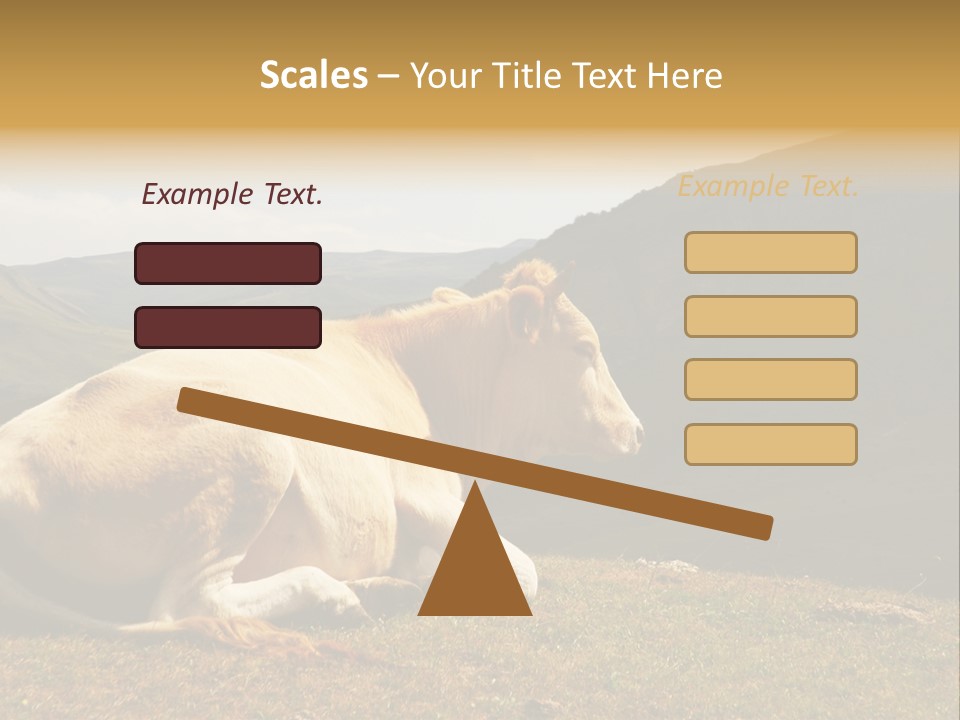 Scales – Your Title Text Here

Example Text.

Example Text.